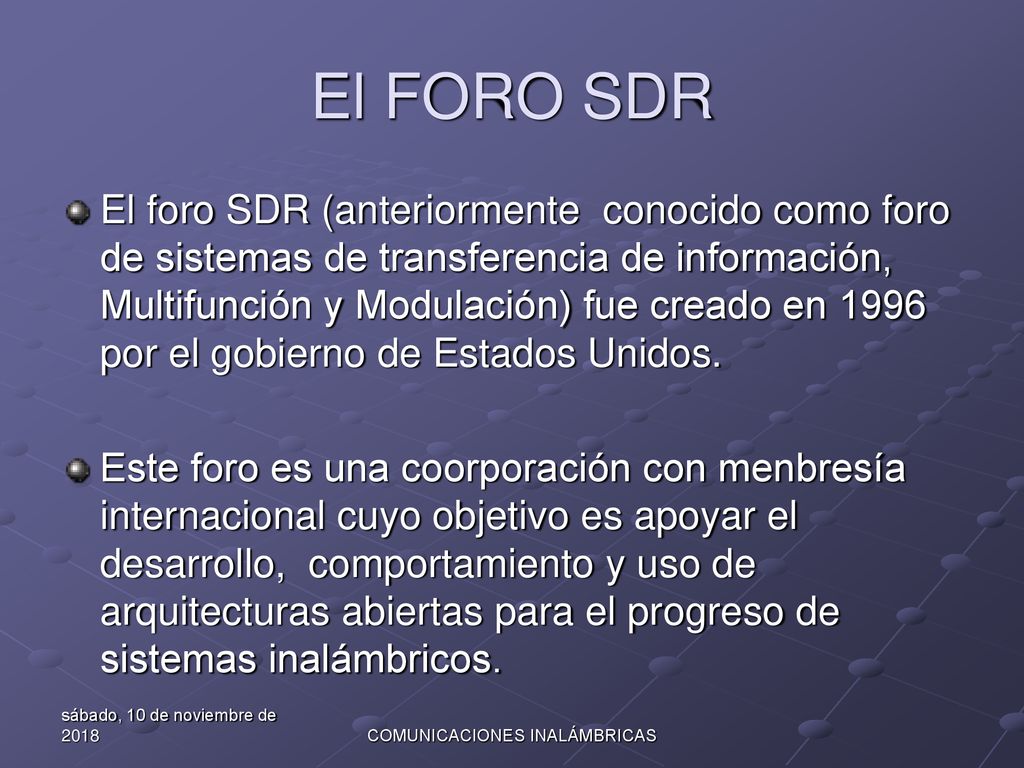 El FORO SDR

El foro SDR (anteriormente conocido como foro de sistemas de transferencia de información, Multifunción y Modulación) fue creado en 1996 por el gobierno de Estados Unidos.

Este foro es una coorporación con menbresía internacional cuyo objetivo es apoyar el desarrollo, comportamiento y uso de arquitecturas abiertas para el progreso de sistemas inalámbricos.

sábado, 10 de noviembre de 2018

COMUNICACIONES INALÁMBRICAS